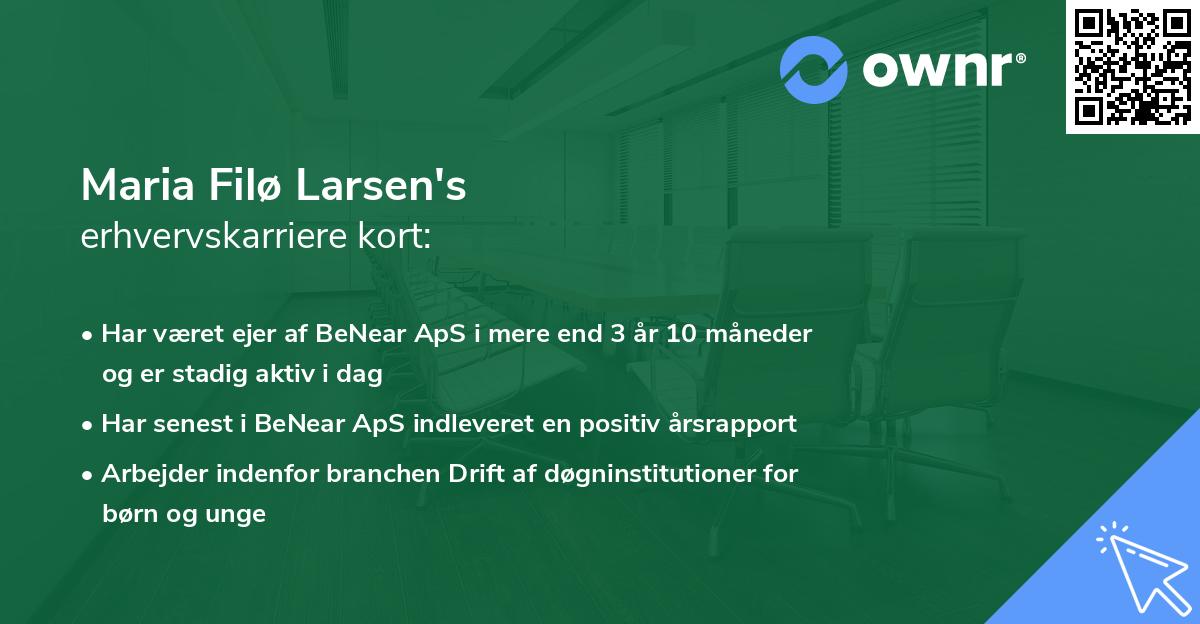 ownr®

Maria Filø Larsen's
erhvervskarriere kort:

• Har været ejer af BeNear ApS i mere end 3 år 10 måneder og er stadig aktiv i dag

• Har senest i BeNear ApS indleveret en positiv årsrapport

• Arbejder indenfor branchen Drift af døgninstitutioner for børn og unge